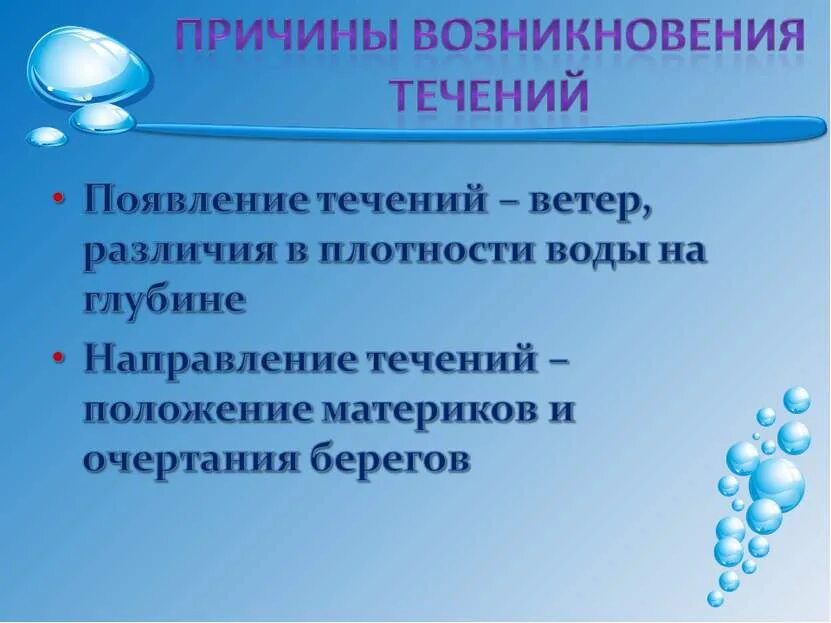 ПРИЧИНЫ ВОЗНИКНОВЕНИЯ ТЕЧЕНИЙ

• Появление течений – ветер, различия в плотности воды на глубине
• Направление течений – положение материков и очертания берегов